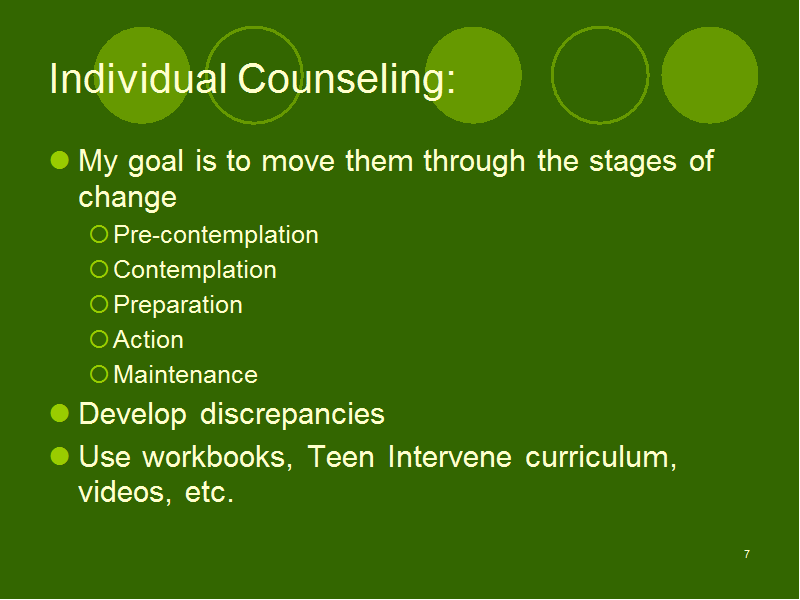 Individual Counseling:

- My goal is to move them through the stages of change
  - Pre-contemplation
  - Contemplation
  - Preparation
  - Action
  - Maintenance
- Develop discrepancies
- Use workbooks, Teen Intervene curriculum, videos, etc.

7